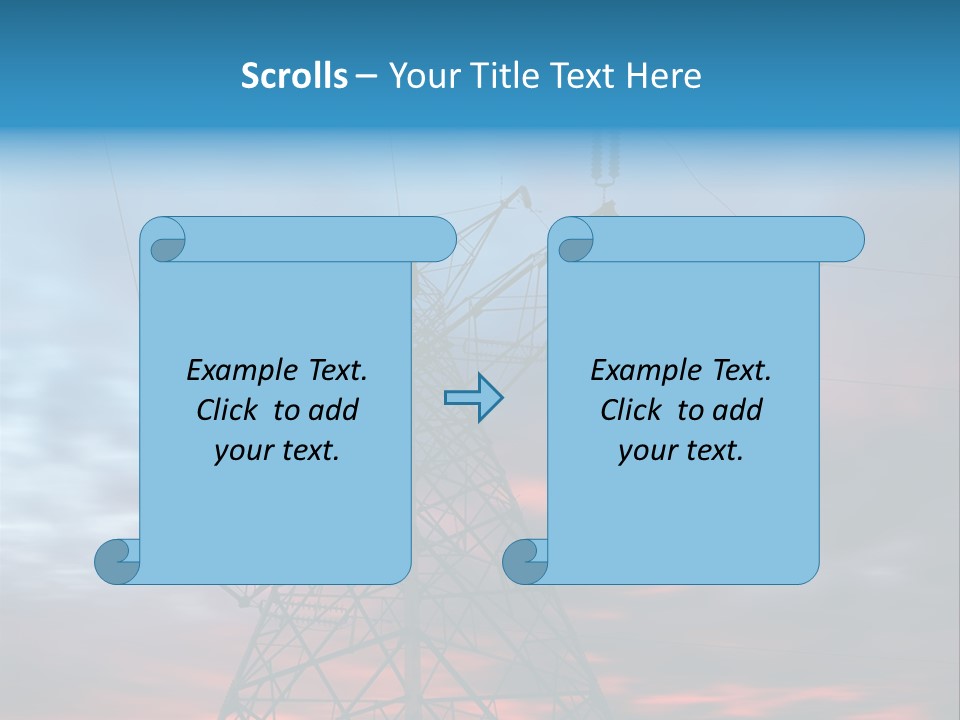 Scrolls – Your Title Text Here

Example Text.
Click to add
your text.

Example Text.
Click to add
your text.